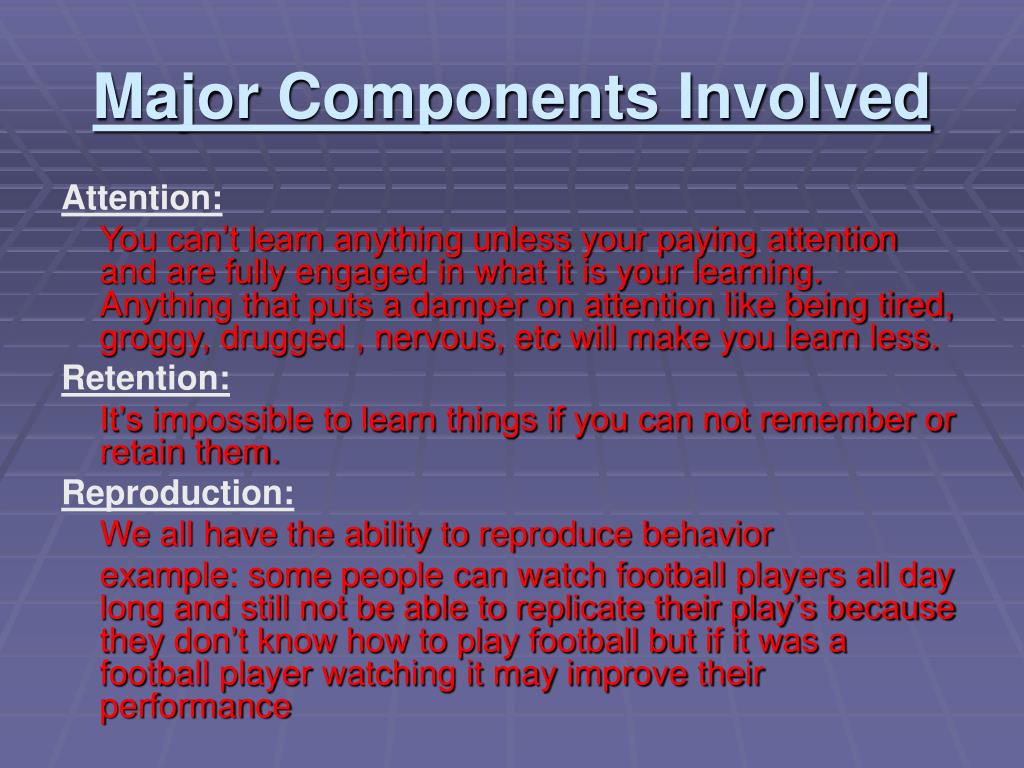 Major Components Involved

Attention:

You can't learn anything unless your paying attention and are fully engaged in what it is your learning. Anything that puts a damper on attention like being tired, groggy, drugged , nervous, etc will make you learn less.

Retention:

It's impossible to learn things if you can not remember or retain them.

Reproduction:

We all have the ability to reproduce behavior

example: some people can watch football players all day long and still not be able to replicate their play's because they don't know how to play football but if it was a football player watching it may improve their performance